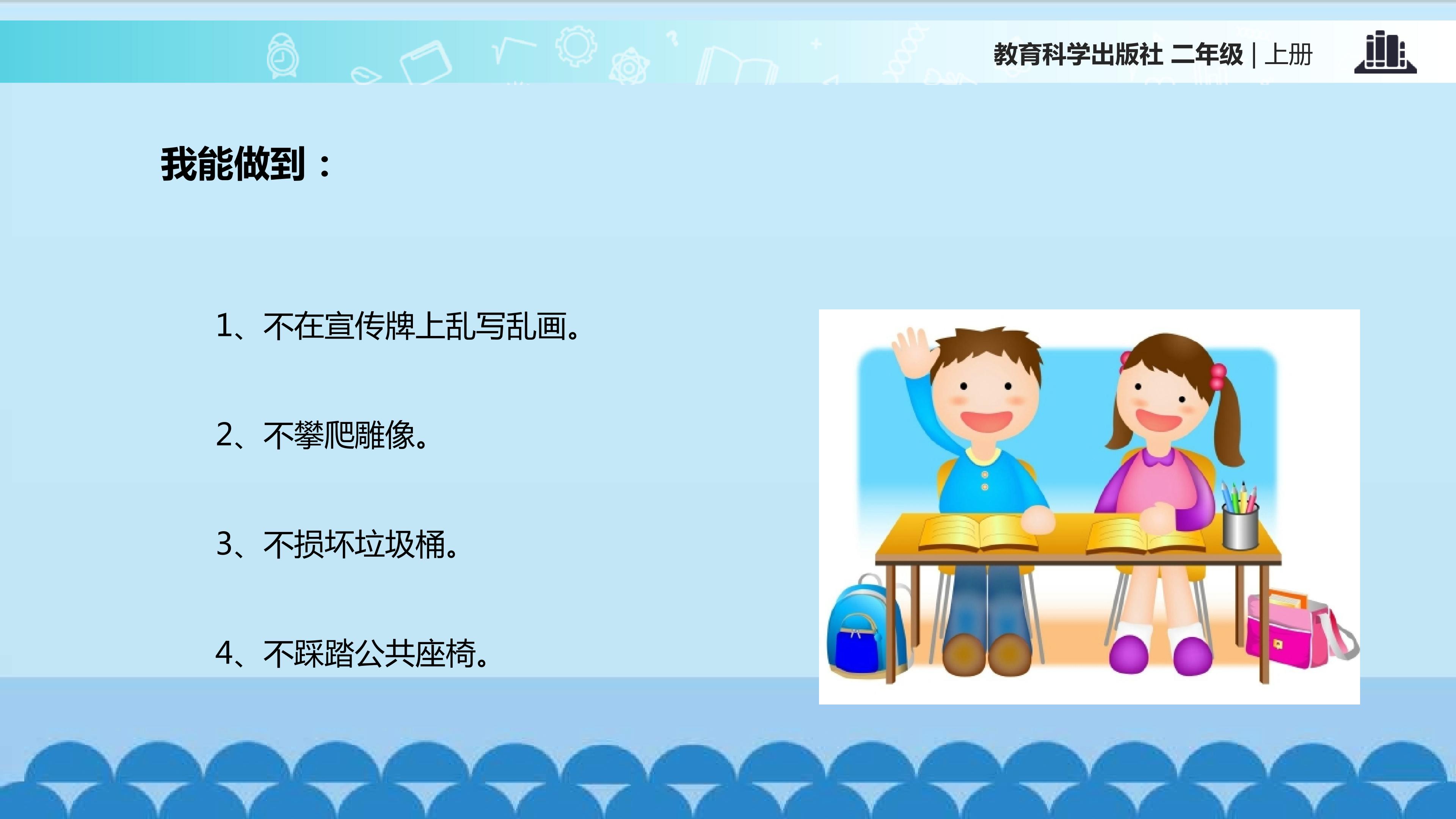 教育科学出版社 二年级 | 上册

我能做到：

1、不在宣传牌上乱写乱画。

2、不攀爬雕像。

3、不损坏垃圾桶。

4、不踩踏公共座椅。